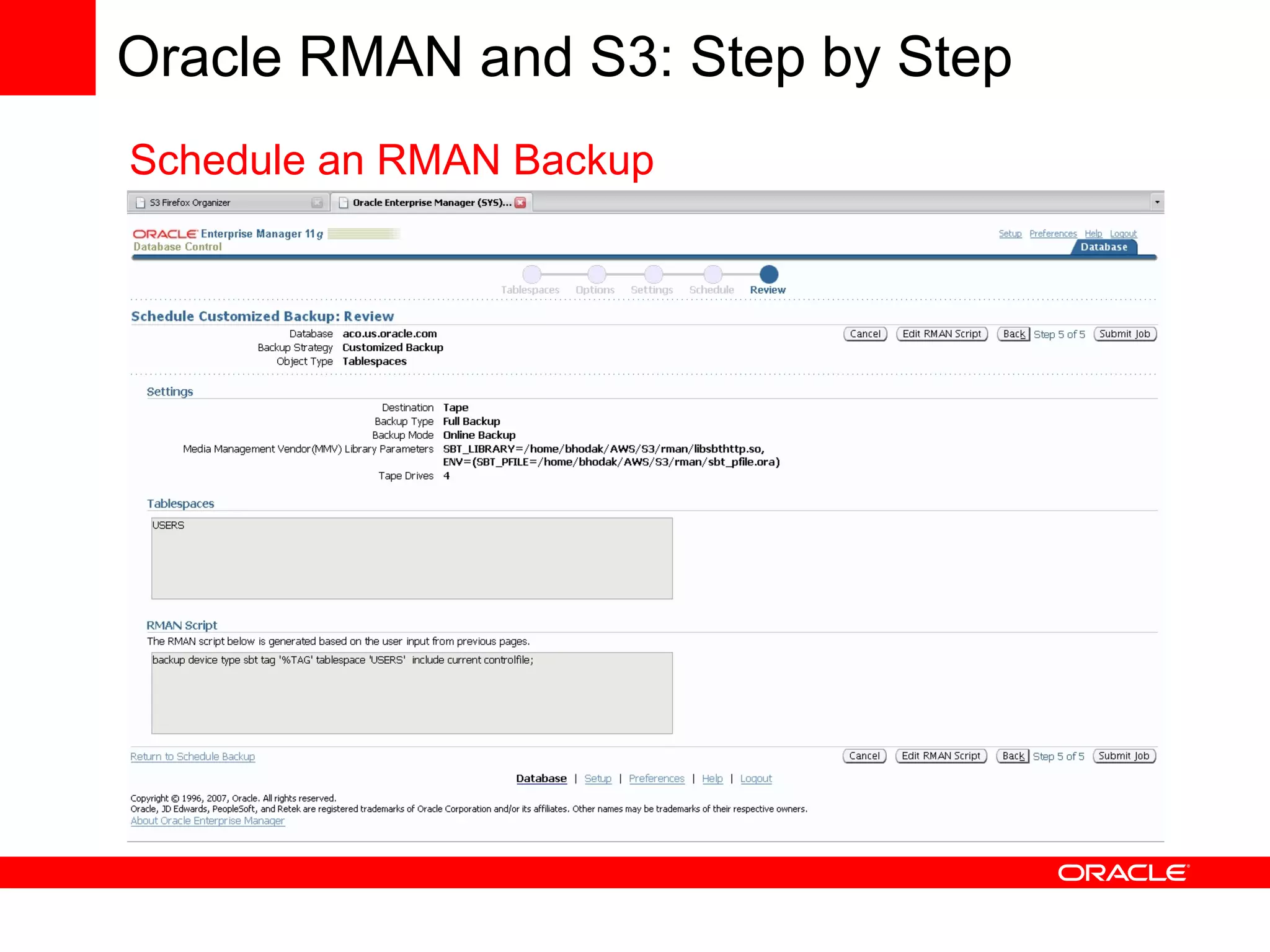 Oracle RMAN and S3: Step by Step

Schedule an RMAN Backup

S3 Firefox Organizer

Oracle Enterprise Manager (SYS)...

ORACLE Enterprise Manager 11g
Database Control

Setup Preferences Help Logout
Database

Tablespaces Options Settings Schedule Review

Schedule Customized Backup: Review

Database aco.us.oracle.com
Backup Strategy Customized Backup
Object Type Tablespaces

Cancel Edit RMAN Script Back Step 5 of 5 Submit Job

Settings

Destination Tape
Backup Type Full Backup
Backup Mode Online Backup
Media Management Vendor(MMV) Library Parameters SBT_LIBRARY=/home/bhodak/AWS/S3/rman/libsbthttp.so, ENV=(SBT_PFILE=/home/bhodak/AWS/S3/rman/sbt_pfile.ora)
Tape Drives 4

Tablespaces

USERS

RMAN Script

The RMAN script below is generated based on the user input from previous pages.

backup device type sbt tag '%TAG' tablespace 'USERS' include current controlfile;

Return to Schedule Backup

Cancel Edit RMAN Script Back Step 5 of 5 Submit Job

Database | Setup | Preferences | Help | Logout

Copyright © 1996, 2007, Oracle. All rights reserved.
Oracle, JD Edwards, PeopleSoft, and Retek are registered trademarks of Oracle Corporation and/or its affiliates. Other names may be trademarks of their respective owners.
About Oracle Enterprise Manager

ORACLE